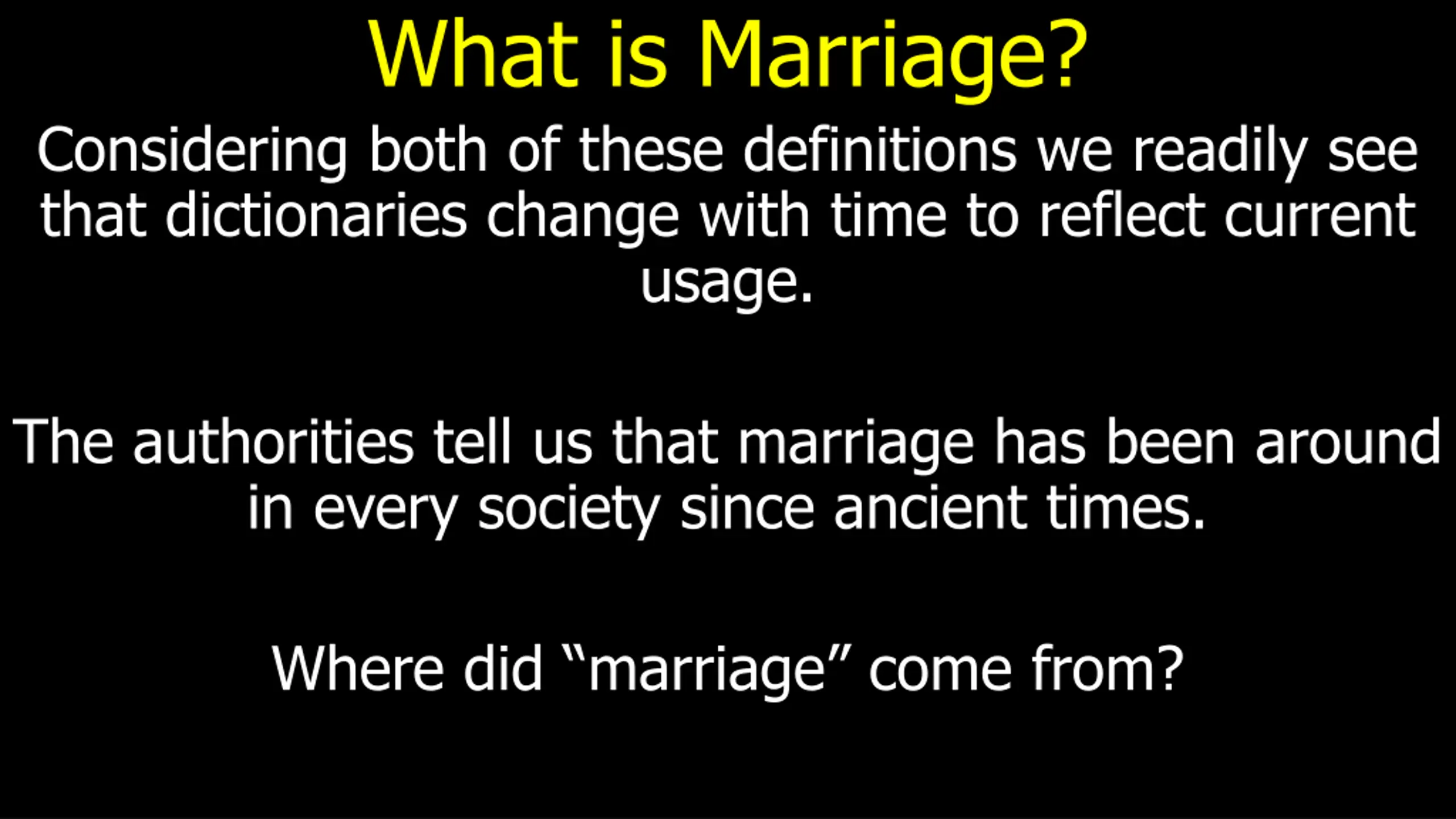 What is Marriage?

Considering both of these definitions we readily see that dictionaries change with time to reflect current usage.

The authorities tell us that marriage has been around in every society since ancient times.

Where did “marriage” come from?